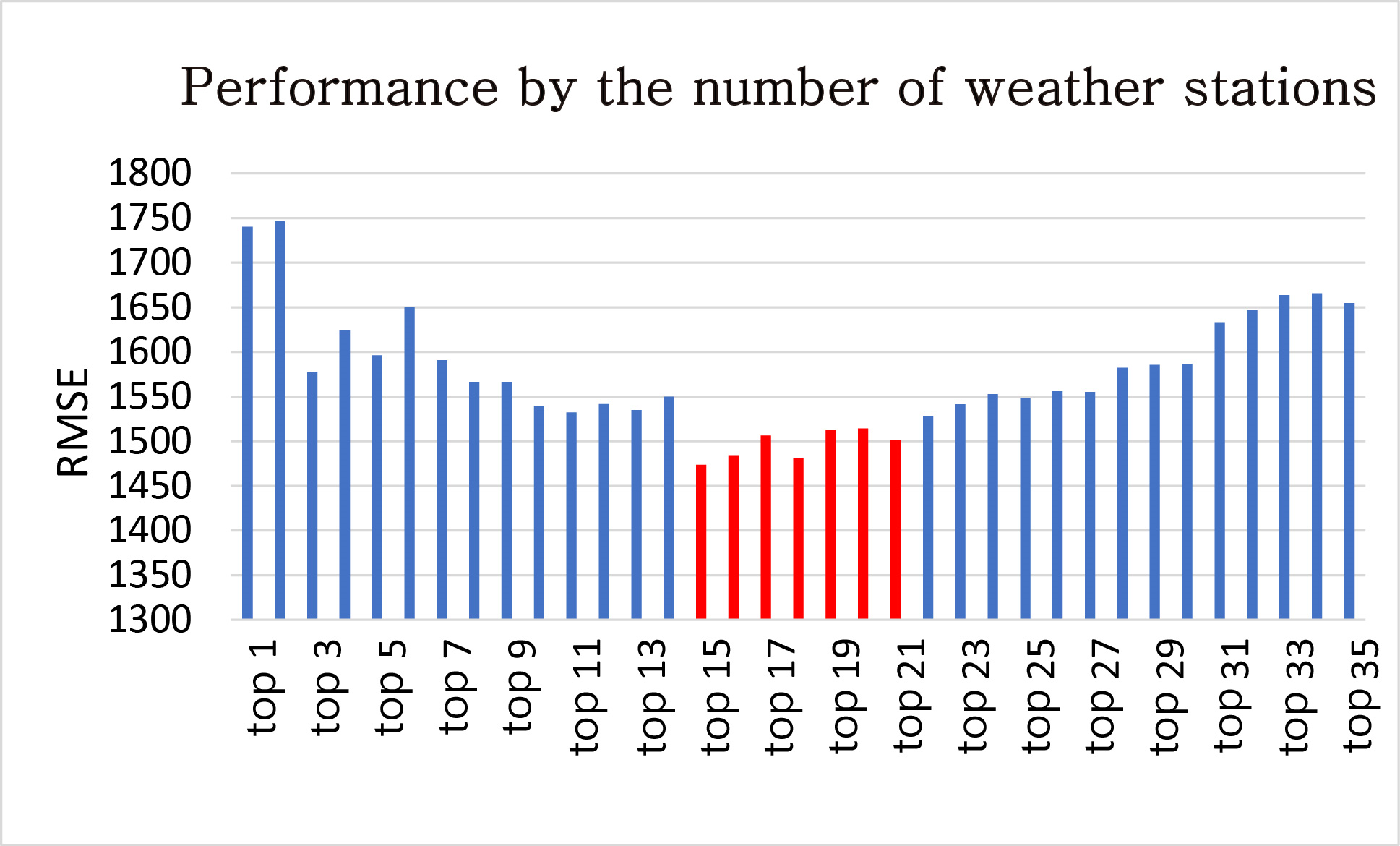 Performance by the number of weather stations

RMSE

1800
1750
1700
1650
1600
1550
1500
1450
1400
1350
1300

top 1
top 3
top 5
top 7
top 9
top 11
top 13
top 15
top 17
top 19
top 21
top 23
top 25
top 27
top 29
top 31
top 33
top 35